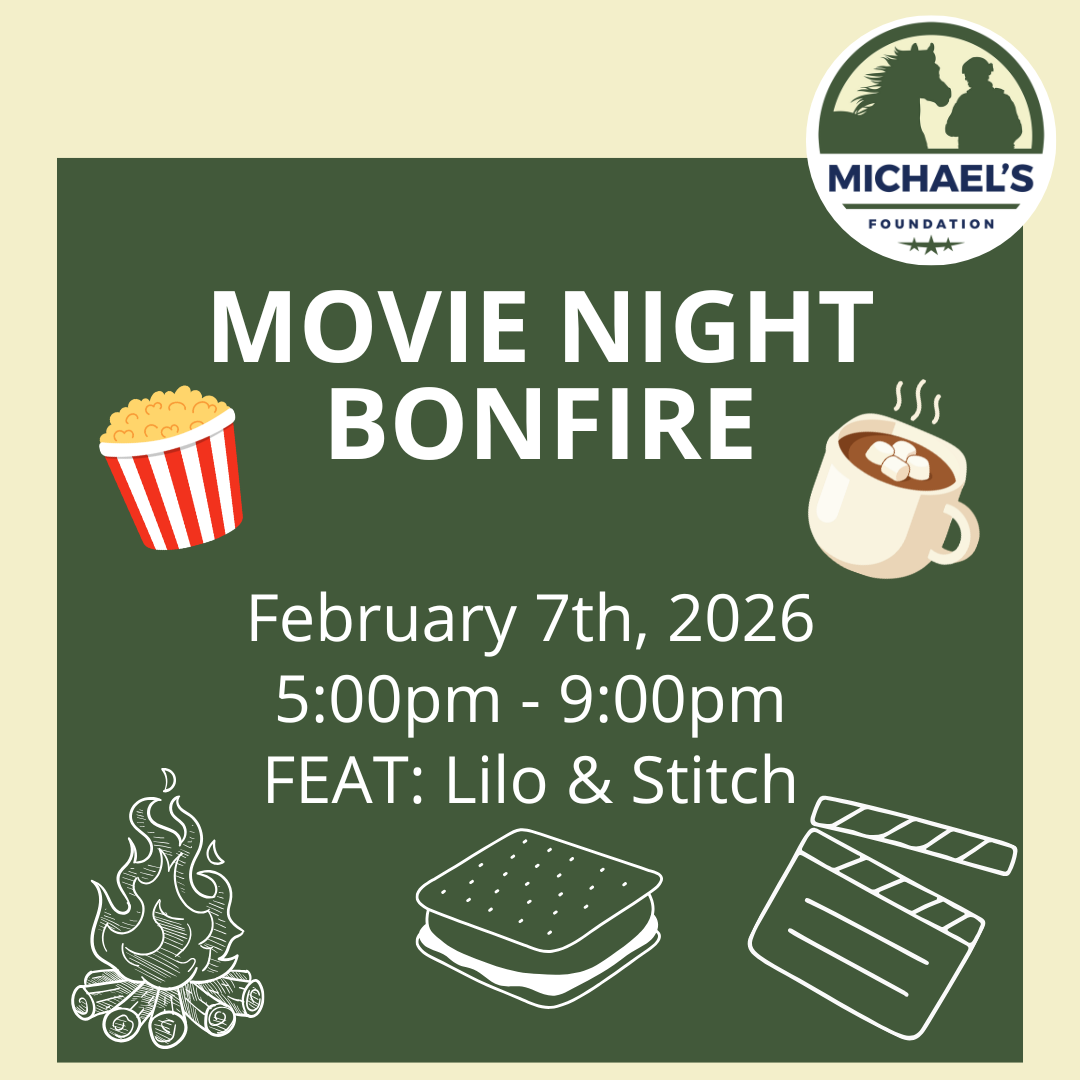 MICHAEL'S
FOUNDATION

MOVIE NIGHT BONFIRE

February 7th, 2026
5:00pm - 9:00pm
FEAT: Lilo & Stitch